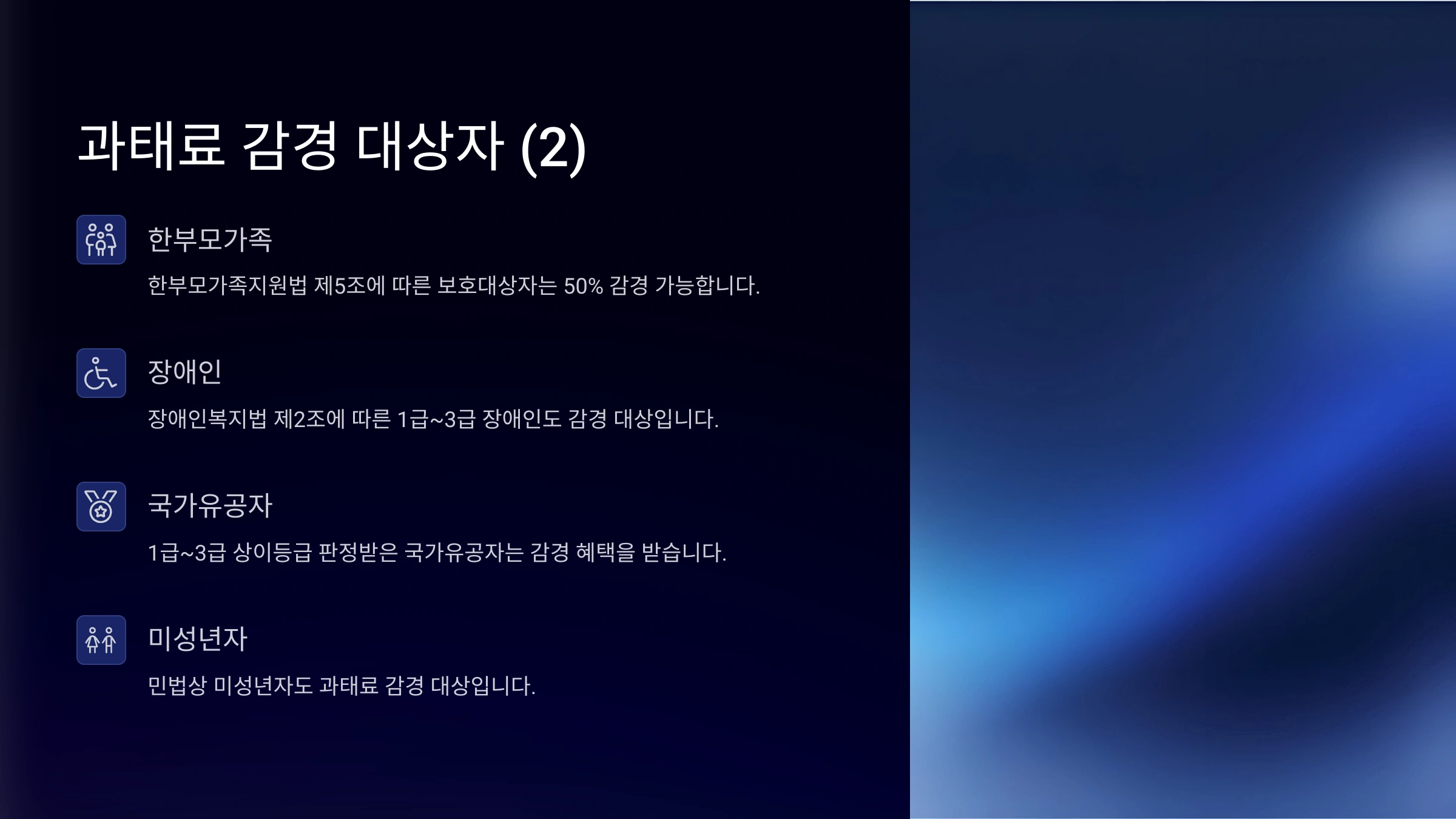 과태료 감경 대상자 (2)

한부모가족

한부모가족지원법 제5조에 따른 보호대상자는 50% 감경 가능합니다.

장애인

장애인복지법 제2조에 따른 1급~3급 장애인도 감경 대상입니다.

국가유공자

1급~3급 상이등급 판정받은 국가유공자는 감경 혜택을 받습니다.

미성년자

민법상 미성년자도 과태료 감경 대상입니다.